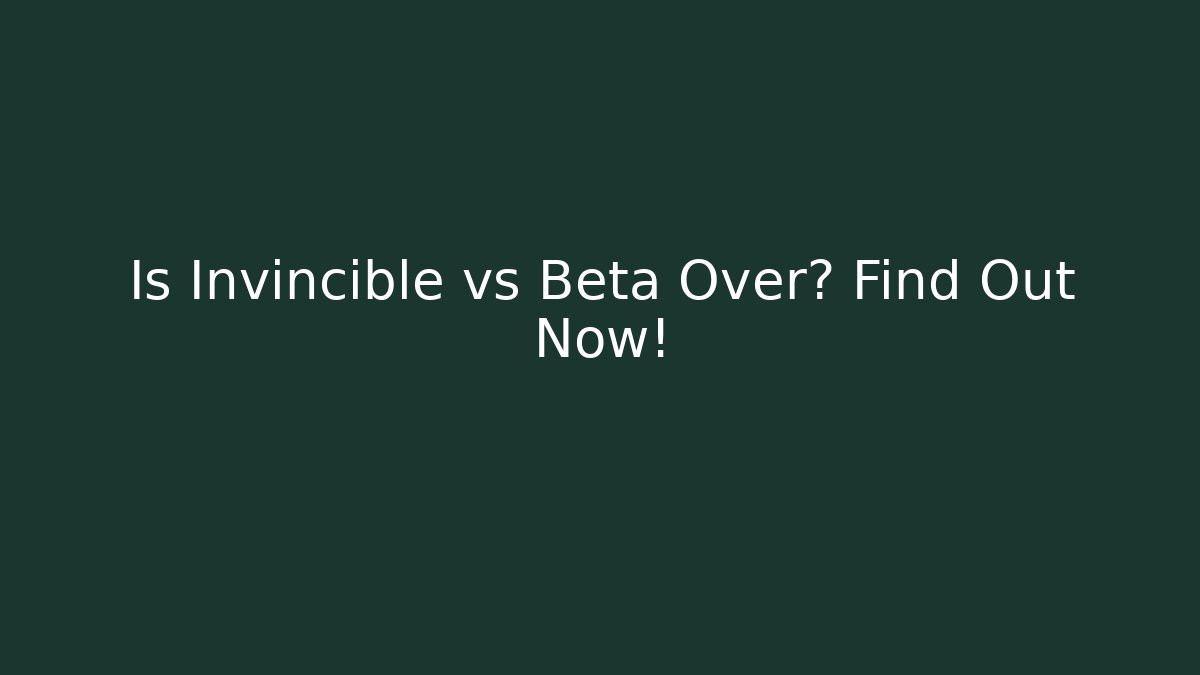 Is Invincible vs Beta Over? Find Out Now!